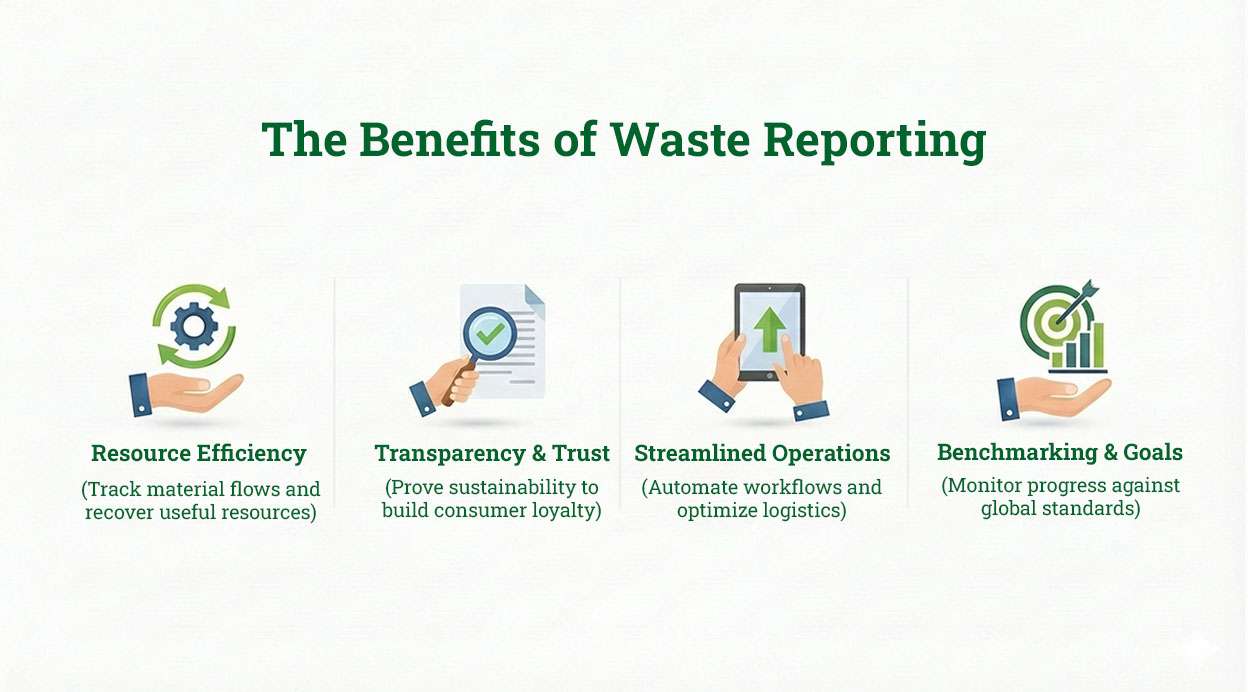 The Benefits of Waste Reporting

Resource Efficiency
(Track material flows and recover useful resources)

Transparency & Trust
(Prove sustainability to build consumer loyalty)

Streamlined Operations
(Automate workflows and optimize logistics)

Benchmarking & Goals
(Monitor progress against global standards)